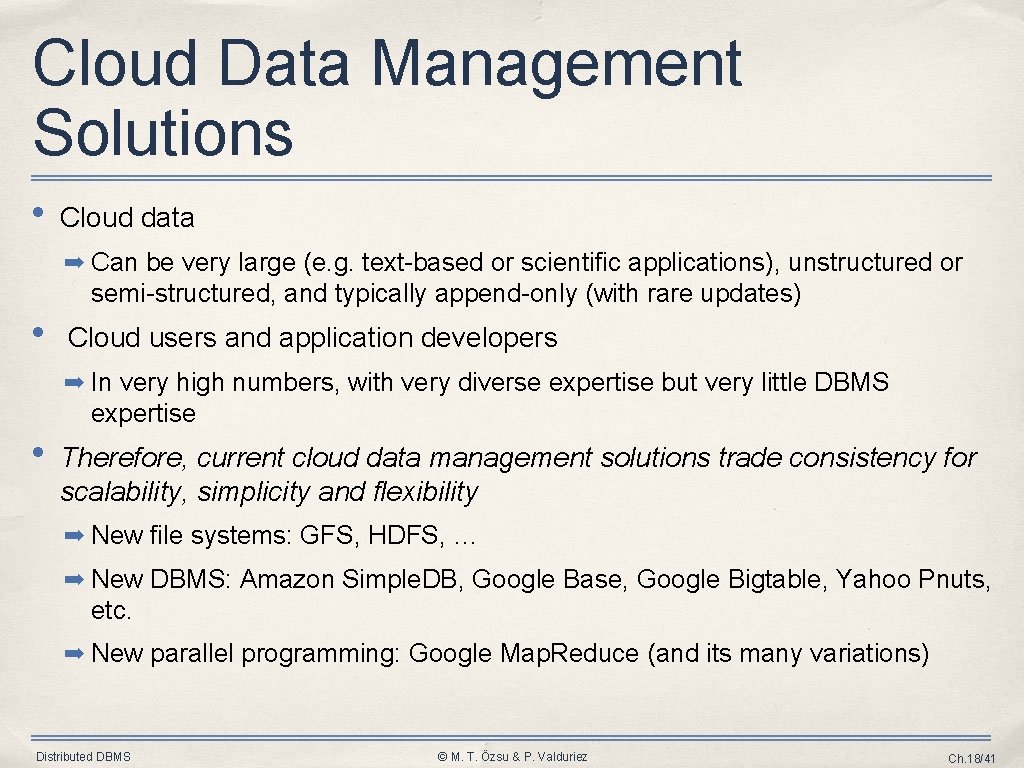 Cloud Data Management Solutions

• Cloud data

➡ Can be very large (e.g. text-based or scientific applications), unstructured or semi-structured, and typically append-only (with rare updates)

• Cloud users and application developers

➡ In very high numbers, with very diverse expertise but very little DBMS expertise

• Therefore, current cloud data management solutions trade consistency for scalability, simplicity and flexibility

➡ New file systems: GFS, HDFS, …

➡ New DBMS: Amazon Simple.DB, Google Base, Google Bigtable, Yahoo Pnuts, etc.

➡ New parallel programming: Google Map.Reduce (and its many variations)

Distributed DBMS © M. T. Özsu & P. Valduriez Ch.18/41